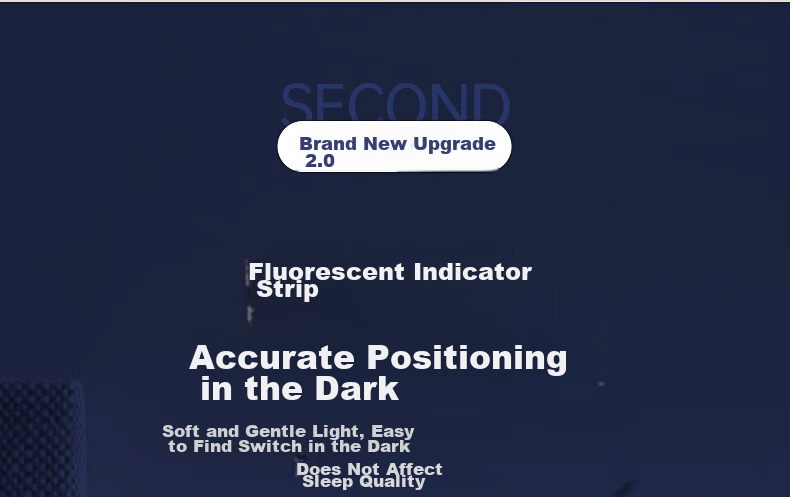 SECOND

Brand New Upgrade 2.0

Fluorescent Indicator Strip

Accurate Positioning in the Dark

Soft and Gentle Light, Easy to Find Switch in the Dark

Does Not Affect Sleep Quality